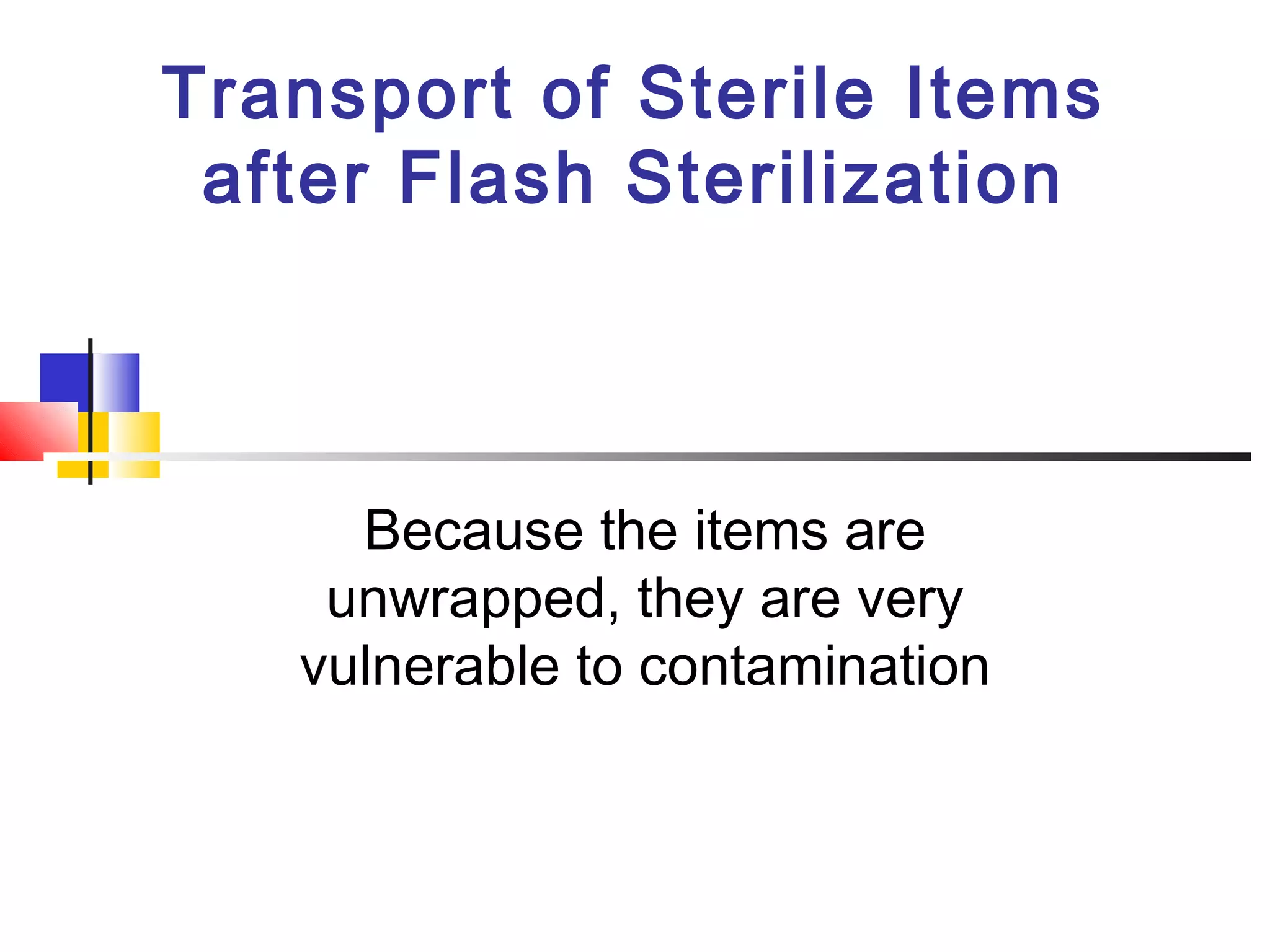 Transport of Sterile Items after Flash Sterilization

Because the items are unwrapped, they are very vulnerable to contamination